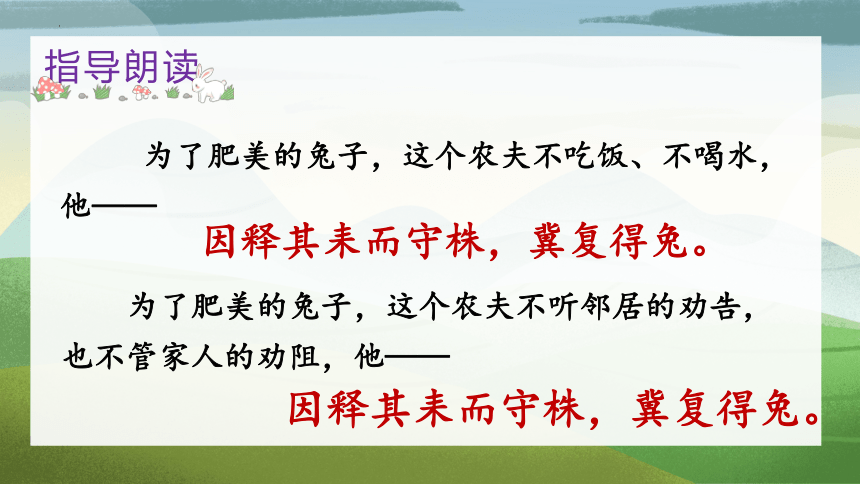 指导朗读

为了肥美的兔子，这个农夫不吃饭、不喝水，他——

因释其耒而守株，冀复得兔。

为了肥美的兔子，这个农夫不听邻居的劝告，也不管家人的劝阻，他——

因释其耒而守株，冀复得兔。